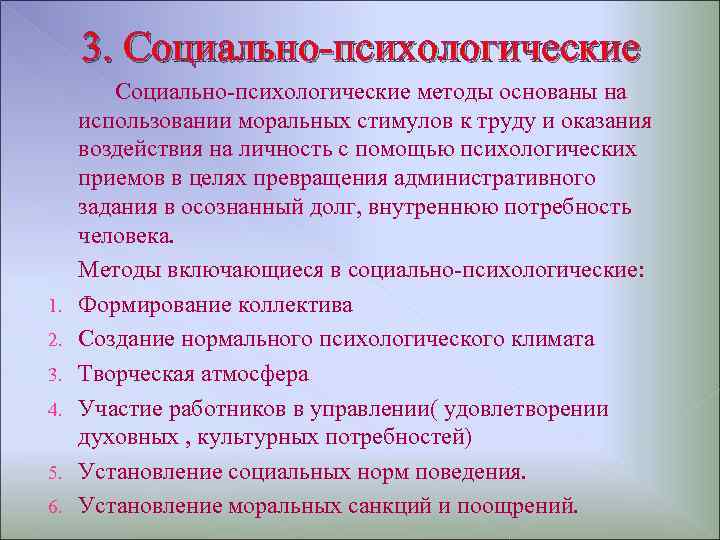 3. Социально-психологические

Социально-психологические методы основаны на использовании моральных стимулов к труду и оказания воздействия на личность с помощью психологических приемов в целях превращения административного задания в осознанный долг, внутреннюю потребность человека.

Методы включающиеся в социально-психологические:

1. Формирование коллектива
2. Создание нормального психологического климата
3. Творческая атмосфера
4. Участие работников в управлении( удовлетворении духовных , культурных потребностей)
5. Установление социальных норм поведения.
6. Установление моральных санкций и поощрений.